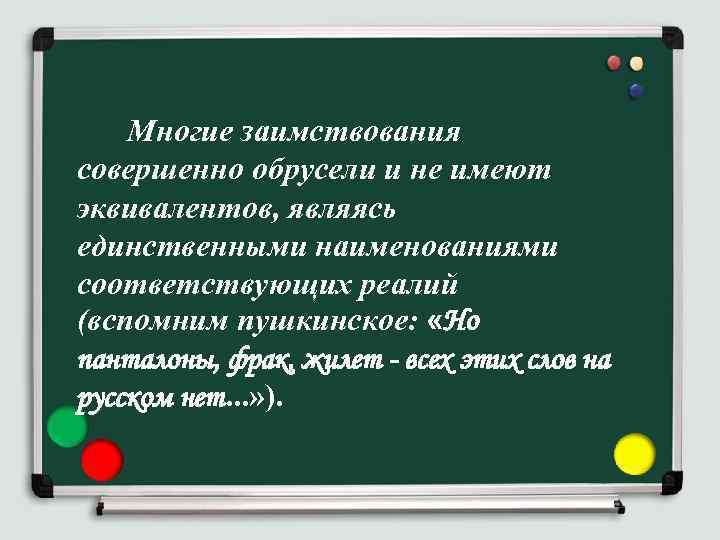 Многие заимствования совершенно обрусели и не имеют эквивалентов, являясь единственными наименованиями соответствующих реалий (вспомним пушкинское: «Но панталоны, фрак, жилет - всех этих слов на русском нет...»).